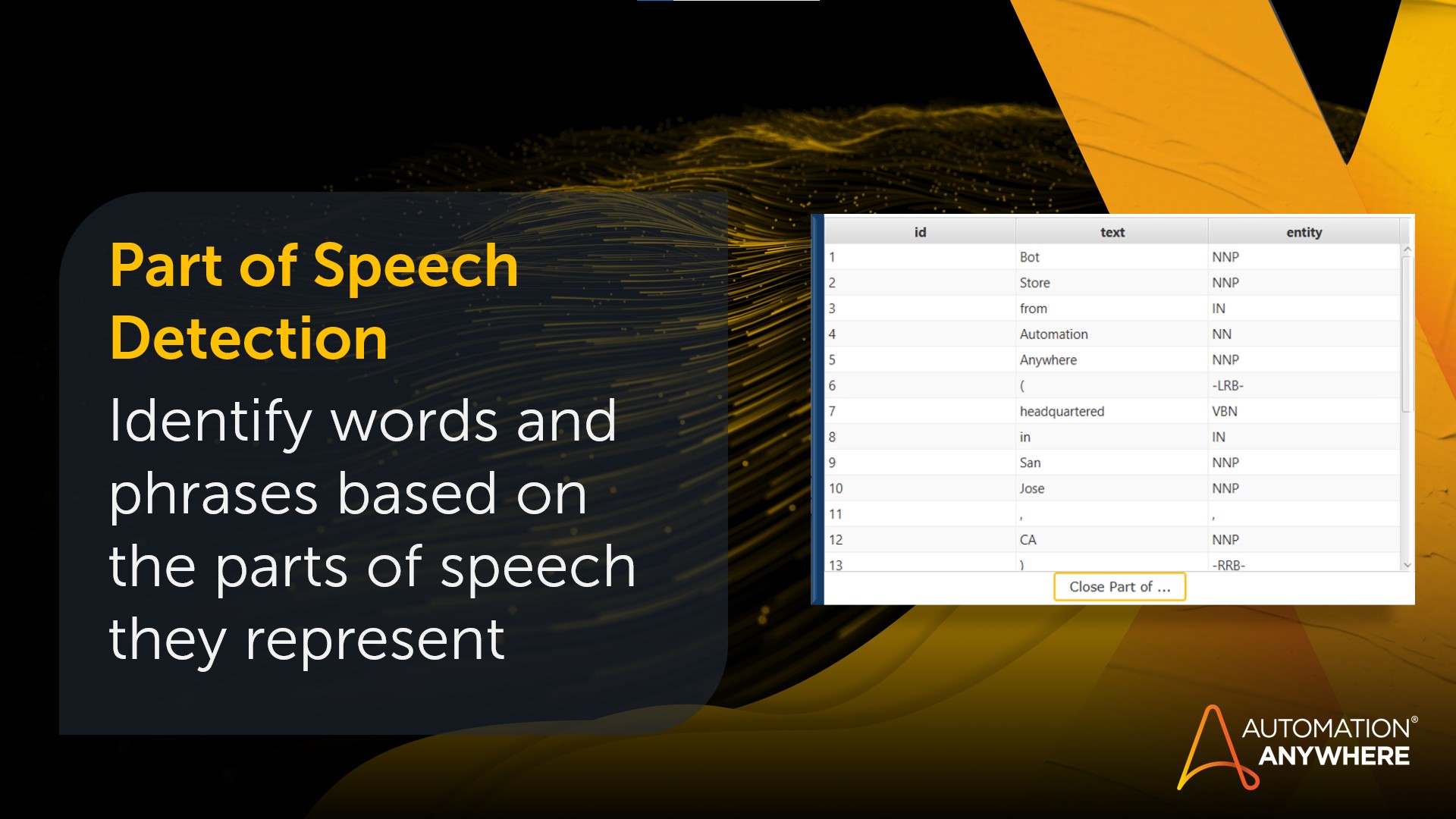 Part of Speech Detection

Identify words and phrases based on the parts of speech they represent

| id | text | entity |
|---|---|---|
| 1 | Bot | NNP |
| 2 | Store | NNP |
| 3 | from | IN |
| 4 | Automation | NN |
| 5 | Anywhere | NNP |
| 6 | ( | -LRB- |
| 7 | headquartered | VBN |
| 8 | in | IN |
| 9 | San | NNP |
| 10 | Jose | NNP |
| 11 | , | , |
| 12 | CA | NNP |
| 13 | ) | -RRB- |

Close Part of ...

AUTOMATION® ANYWHERE